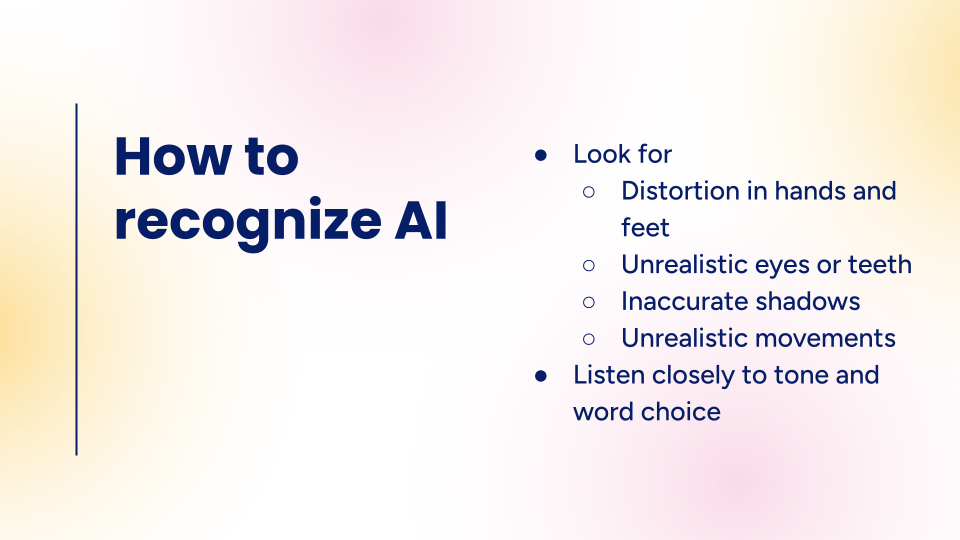 How to recognize AI

- Look for
  - Distortion in hands and feet
  - Unrealistic eyes or teeth
  - Inaccurate shadows
  - Unrealistic movements
- Listen closely to tone and word choice